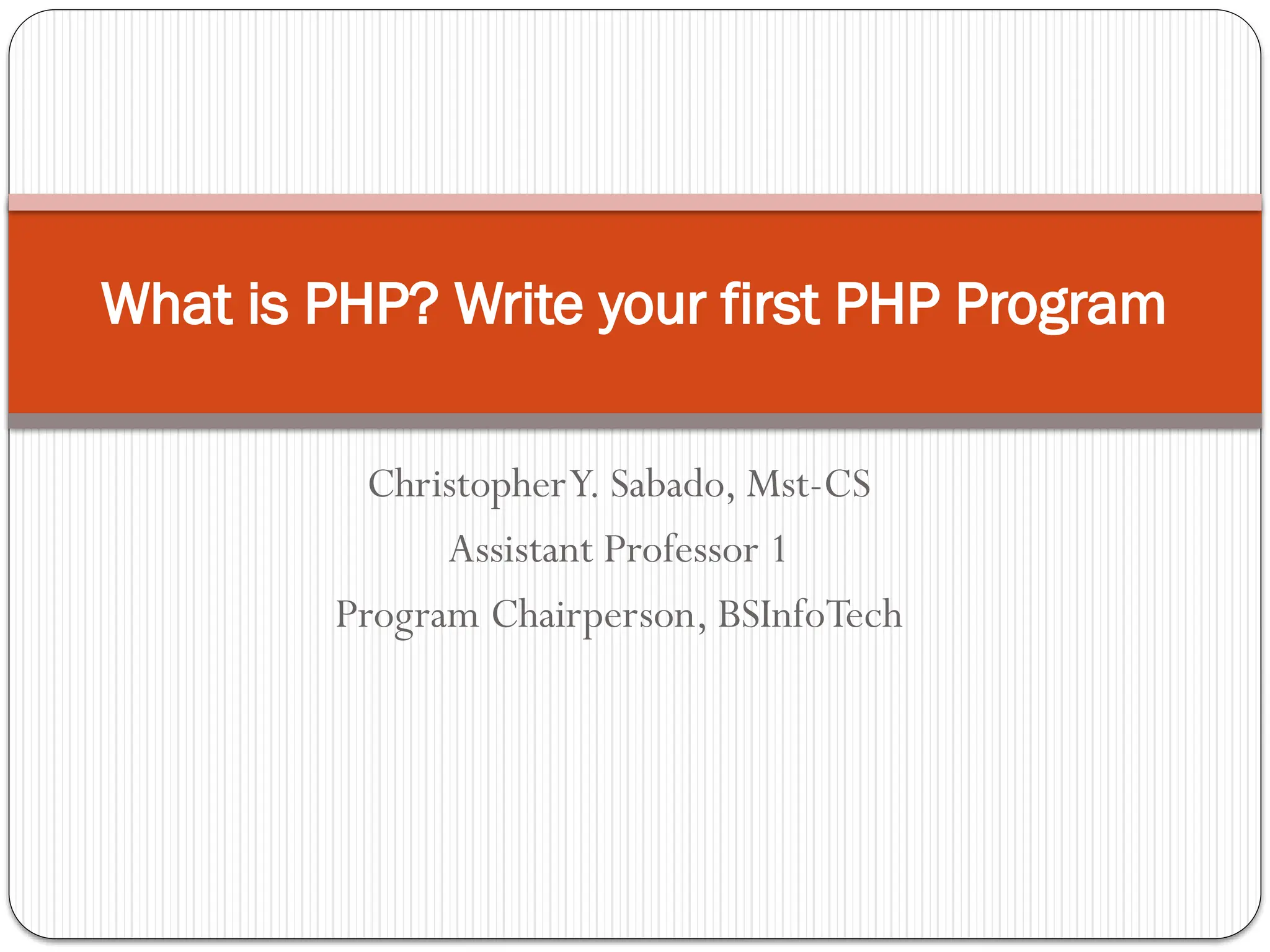 What is PHP? Write your first PHP Program

Christopher Y. Sabado, Mst-CS
Assistant Professor 1
Program Chairperson, BSInfoTech